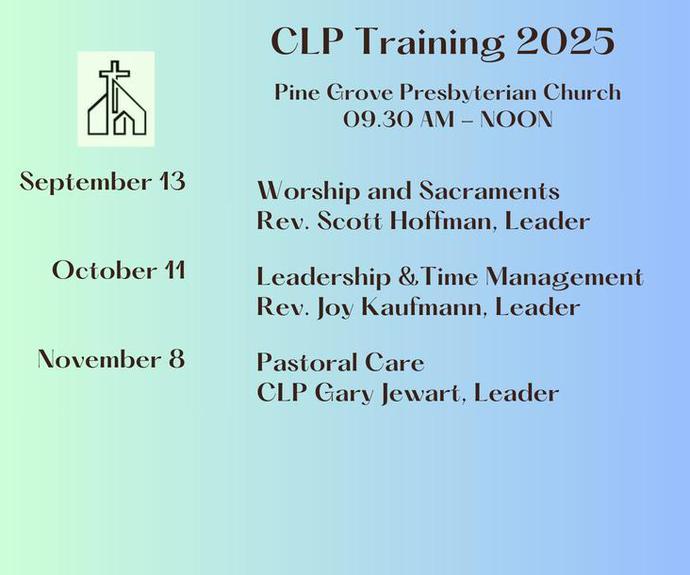 CLP Training 2025

Pine Grove Presbyterian Church
09.30 AM – NOON

September 13

Worship and Sacraments
Rev. Scott Hoffman, Leader

October 11

Leadership &Time Management
Rev. Joy Kaufmann, Leader

November 8

Pastoral Care
CLP Gary Jewart, Leader